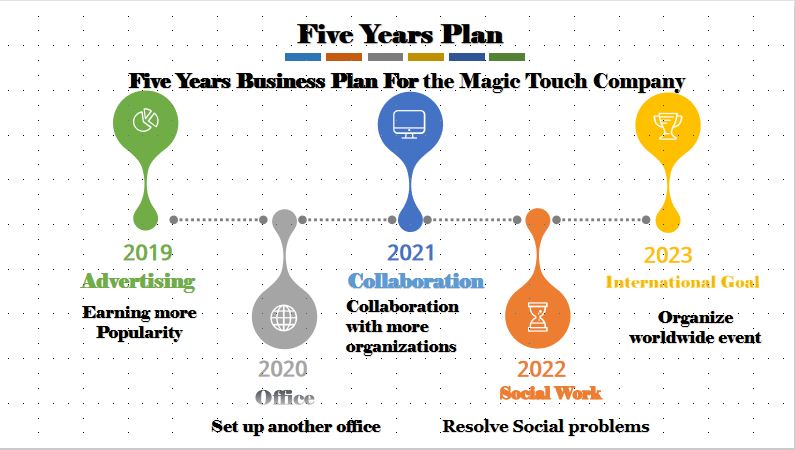 Five Years Plan

Five Years Business Plan For the Magic Touch Company

2019
Advertising
Earning more Popularity

2020
Office
Set up another office

2021
Collaboration
Collaboration with more organizations

2022
Social Work
Resolve Social problems

2023
International Goal
Organize worldwide event